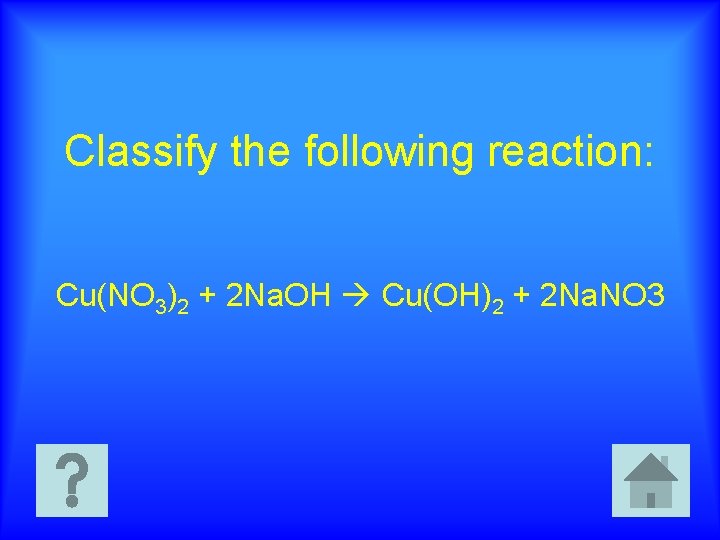 Classify the following reaction:

$Cu(NO_3)_2 + 2NaOH \rightarrow Cu(OH)_2 + 2NaNO3$

?